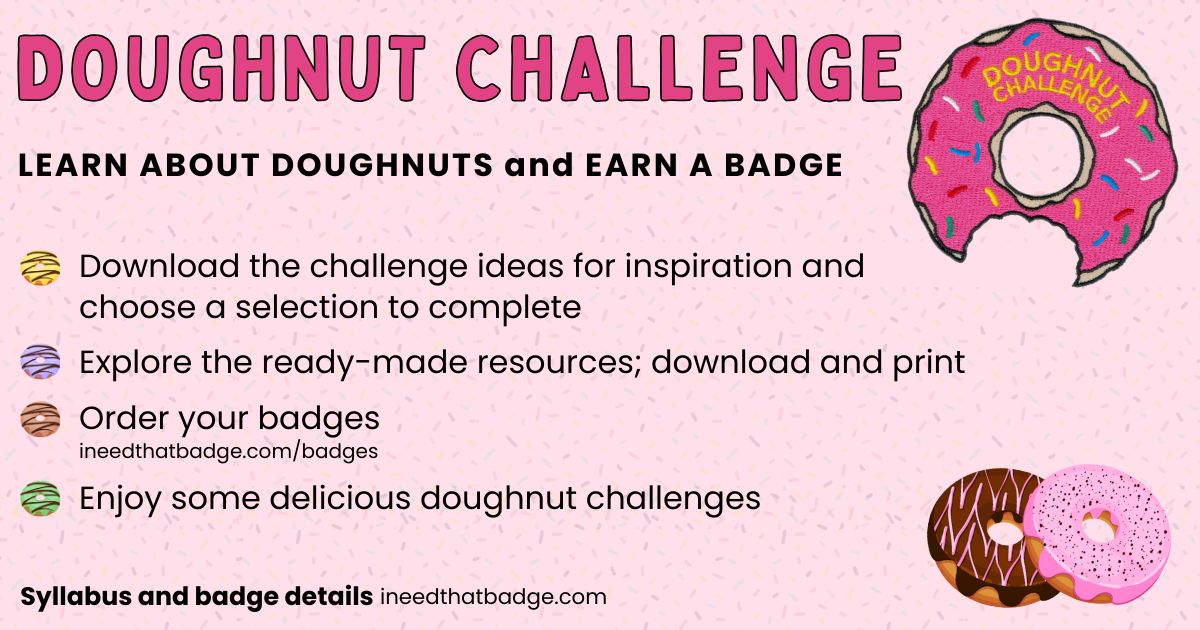 DOUGHNUT CHALLENGE

DOUGHNUT CHALLENGE

LEARN ABOUT DOUGHNUTS and EARN A BADGE

Download the challenge ideas for inspiration and choose a selection to complete

Explore the ready-made resources; download and print

Order your badges
ineedthatbadge.com/badges

Enjoy some delicious doughnut challenges

Syllabus and badge details ineedthatbadge.com